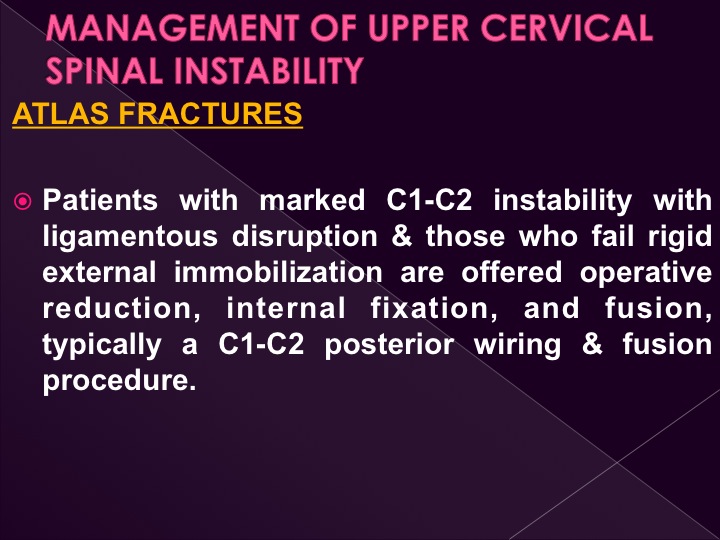 MANAGEMENT OF UPPER CERVICAL SPINAL INSTABILITY

ATLAS FRACTURES

Patients with marked C1-C2 instability with ligamentous disruption & those who fail rigid external immobilization are offered operative reduction, internal fixation, and fusion, typically a C1-C2 posterior wiring & fusion procedure.